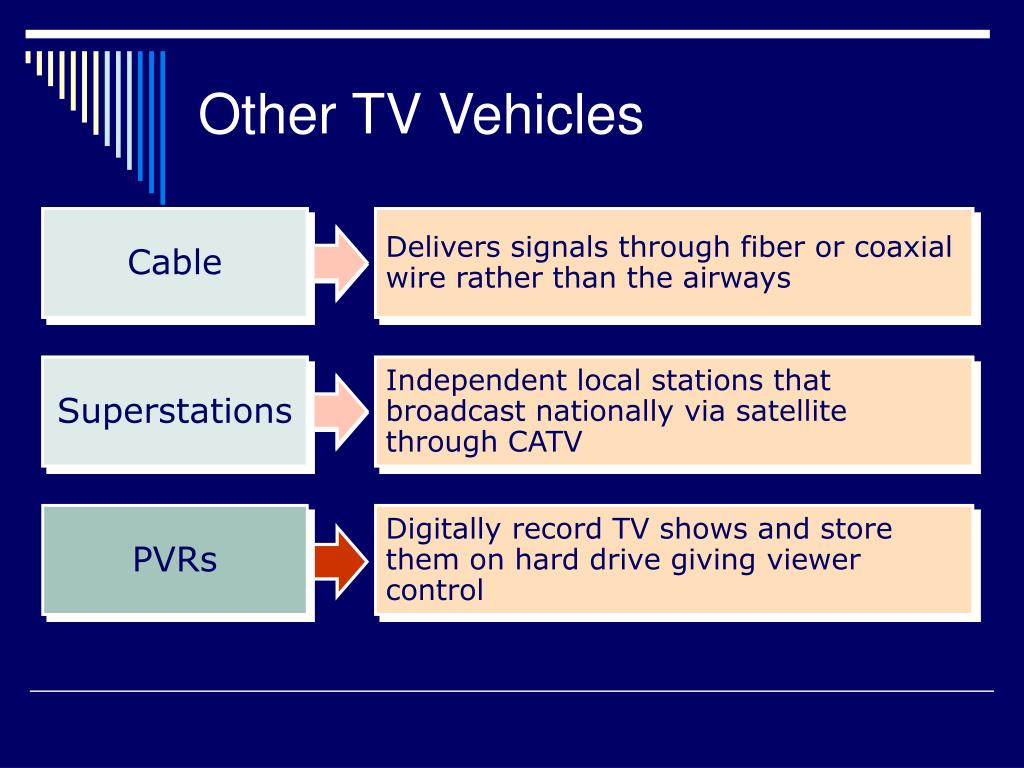 Other TV Vehicles

Cable

Delivers signals through fiber or coaxial wire rather than the airways

Superstations

Independent local stations that broadcast nationally via satellite through CATV

PVRs

Digitally record TV shows and store them on hard drive giving viewer control